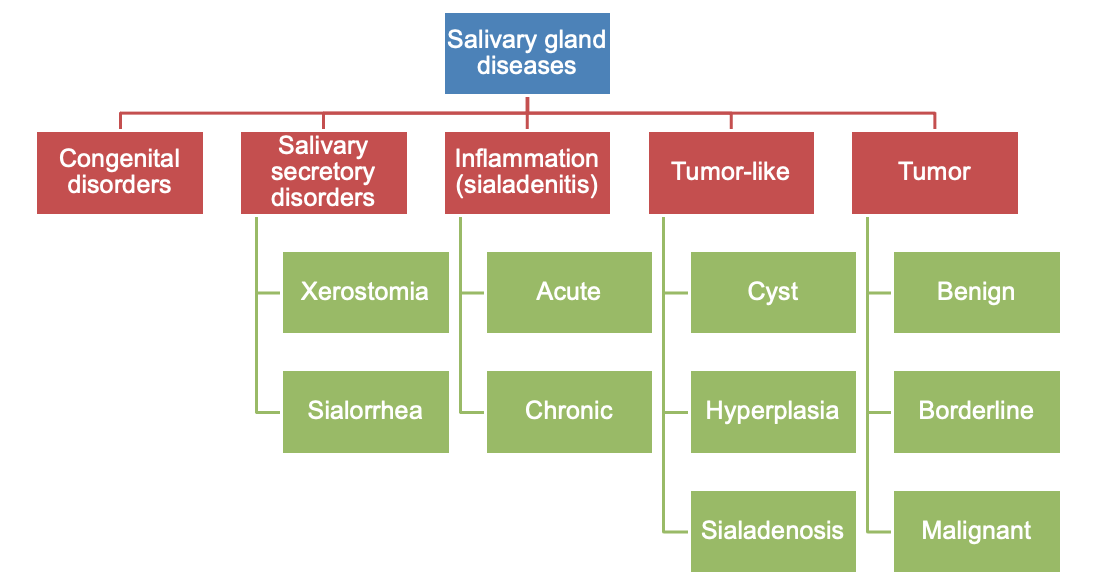 Salivary gland diseases

Congenital disorders

Salivary secretory disorders

Xerostomia

Sialorrhea

Inflammation (sialadenitis)

Acute

Chronic

Tumor-like

Cyst

Hyperplasia

Sialadenosis

Tumor

Benign

Borderline

Malignant